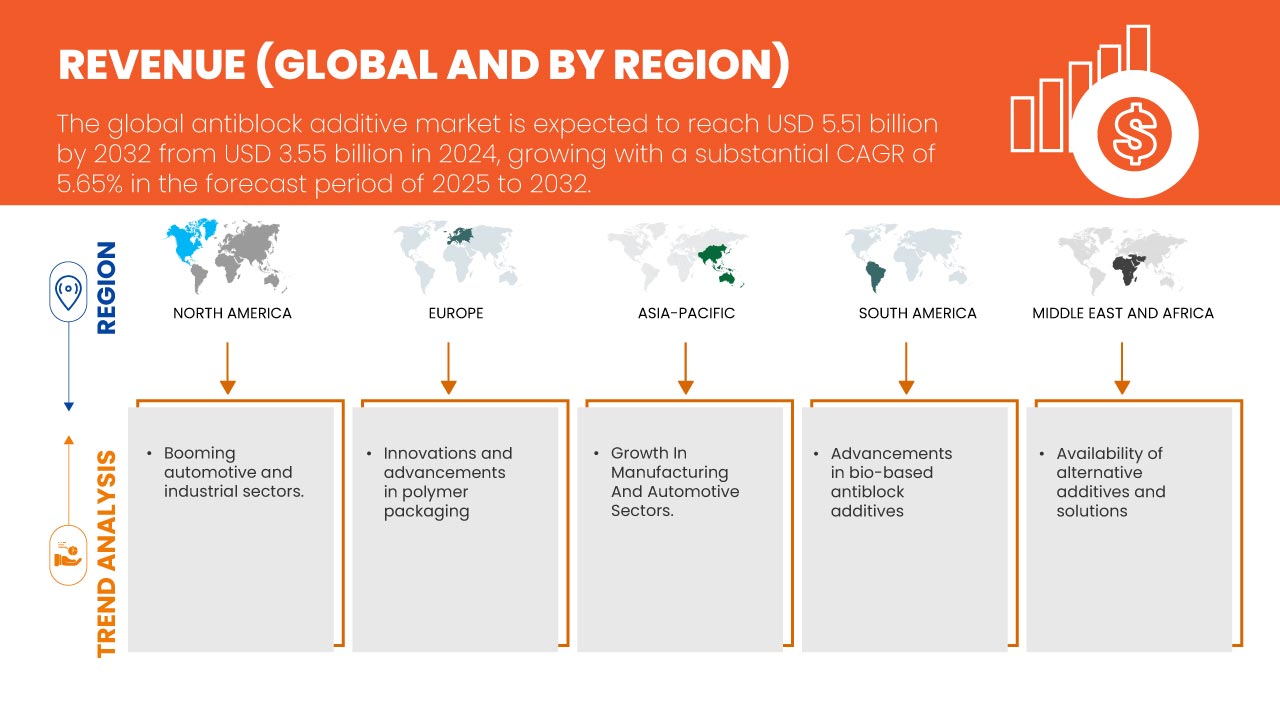 REVENUE (GLOBAL AND BY REGION)

The global antiblock additive market is expected to reach USD 5.51 billion by 2032 from USD 3.55 billion in 2024, growing with a substantial CAGR of 5.65% in the forecast period of 2025 to 2032.

REGION

NORTH AMERICA

EUROPE

ASIA-PACIFIC

SOUTH AMERICA

MIDDLE EAST AND AFRICA

TREND ANALYSIS

• Booming automotive and industrial sectors.

• Innovations and advancements in polymer packaging

• Growth In Manufacturing And Automotive Sectors.

• Advancements in bio-based antiblock additives

• Availability of alternative additives and solutions